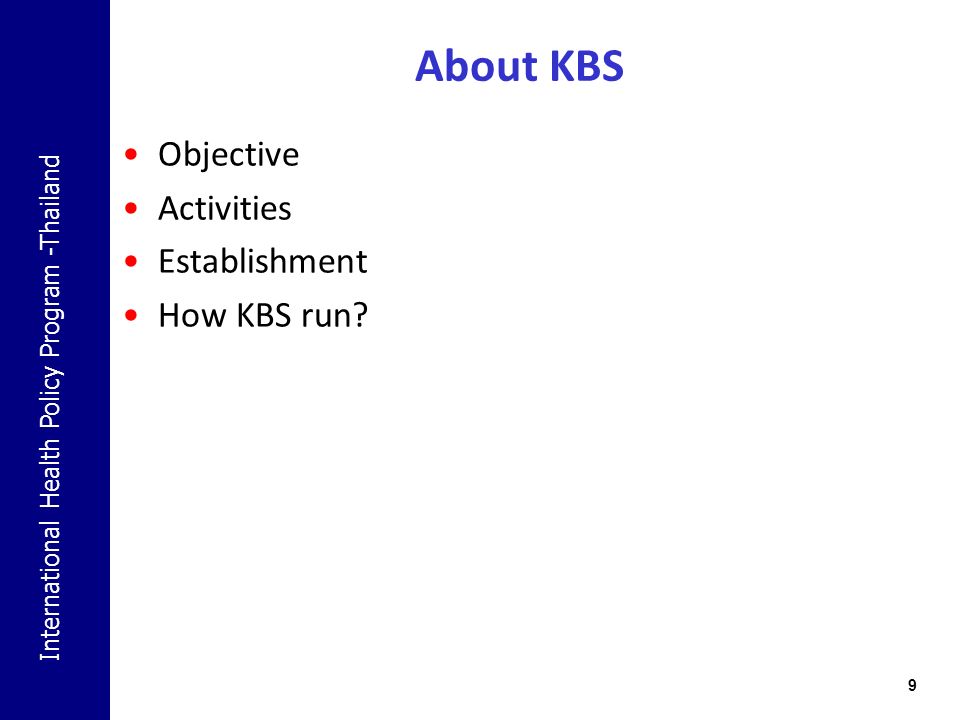 International Health Policy Program -Thailand

About KBS

• Objective
• Activities
• Establishment
• How KBS run?

9